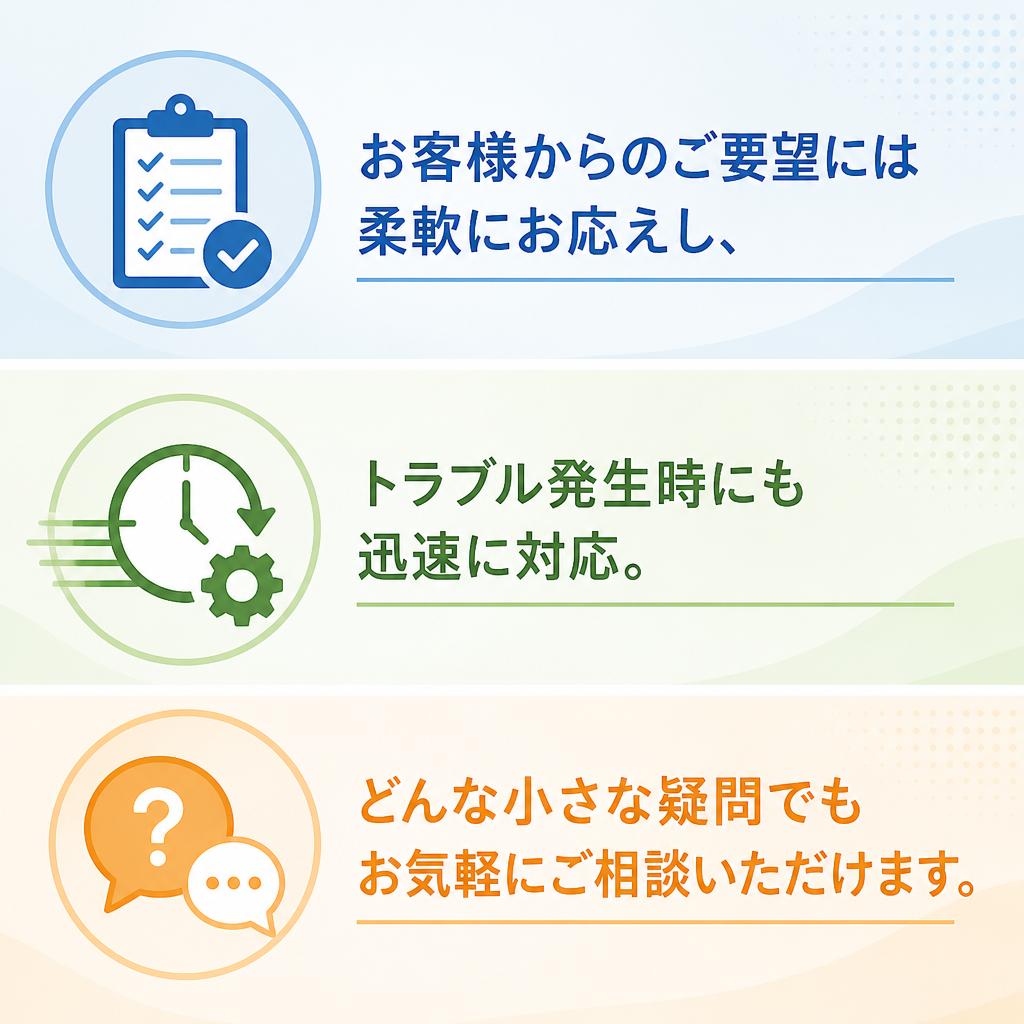 お客様からのご要望には柔軟にお応えし、

トラブル発生時にも迅速に対応。

どんな小さな疑問でもお気軽にご相談いただけます。